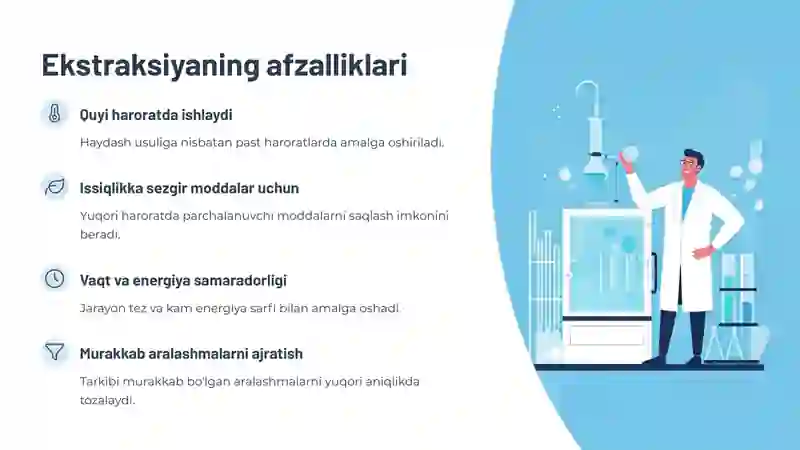 Ekstraksiyaning afzalliklari

Quyi haroratda ishlaydi

Haydash usuliga nisbatan past haroratlarda amalga oshiriladi.

Issiqlikka sezgir moddalar uchun

Yuqori haroratda parchalanuvchi moddalarni saqlash imkonini beradi.

Vaqt va energiya samaradorligi

Jarayon tez va kam energiya sarfi bilan amalga oshadi.

Murakkab aralashmalarni ajratish

Tarkibi murakkab bo'lgan aralashmalarni yuqori aniqlikda tozalaydi.